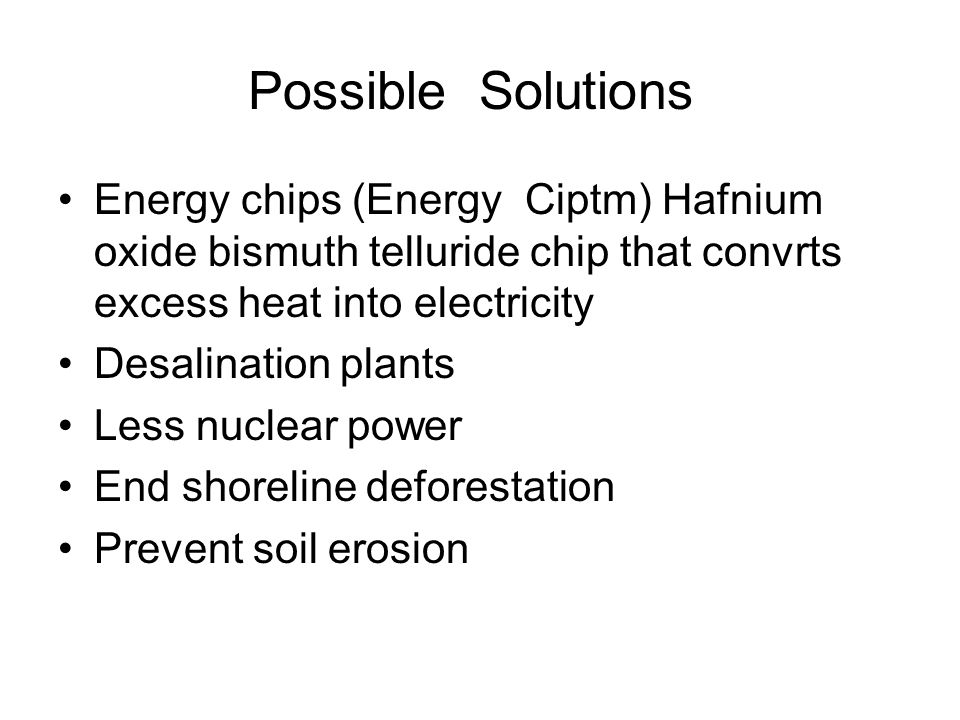 Possible Solutions

• Energy chips (Energy Ciptm) Hafnium oxide bismuth telluride chip that convrts excess heat into electricity
• Desalination plants
• Less nuclear power
• End shoreline deforestation
• Prevent soil erosion